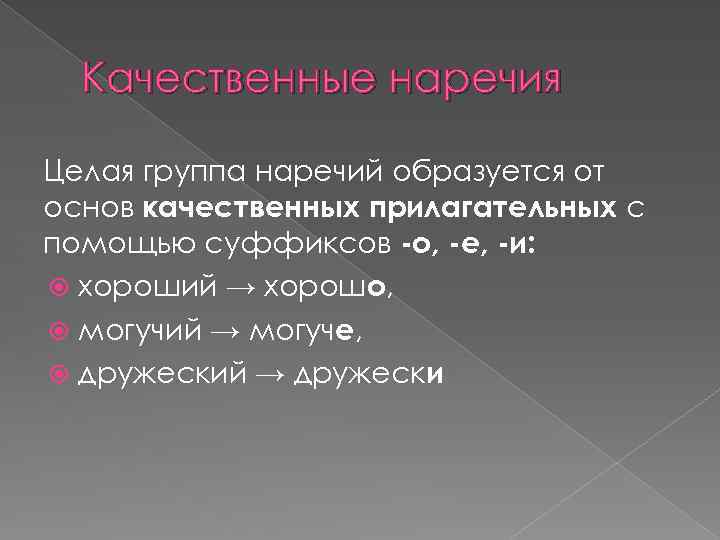 Качественные наречия

Целая группа наречий образуется от основ качественных прилагательных с помощью суффиксов -о, -е, -и:

хороший → хорошо,

могучий → могуче,

дружеский → дружески